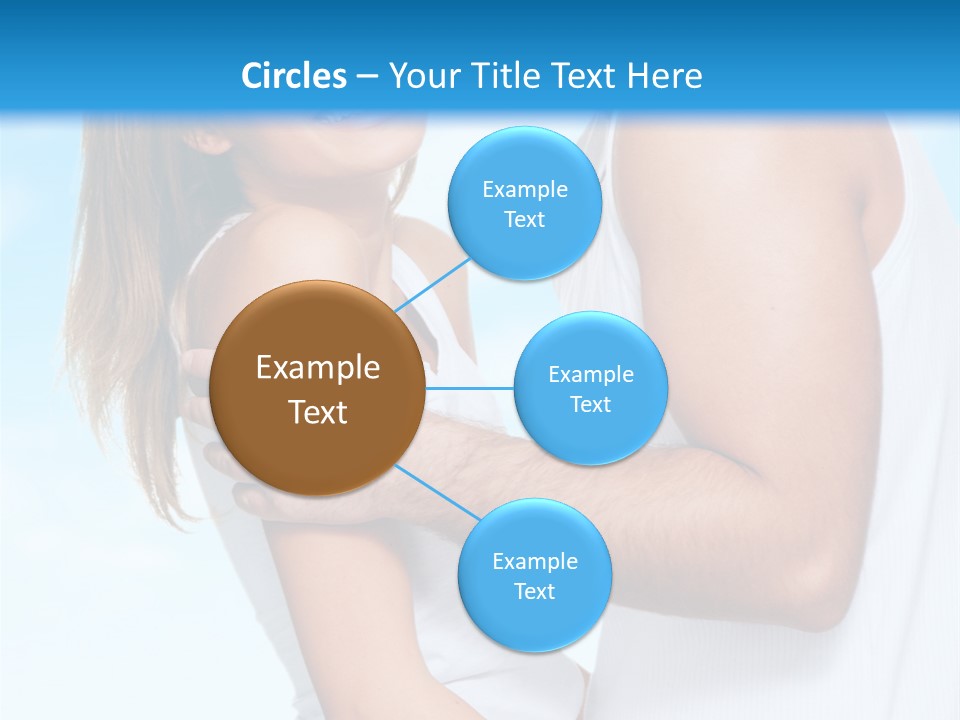 Circles – Your Title Text Here

Example Text

Example Text

Example Text

Example Text